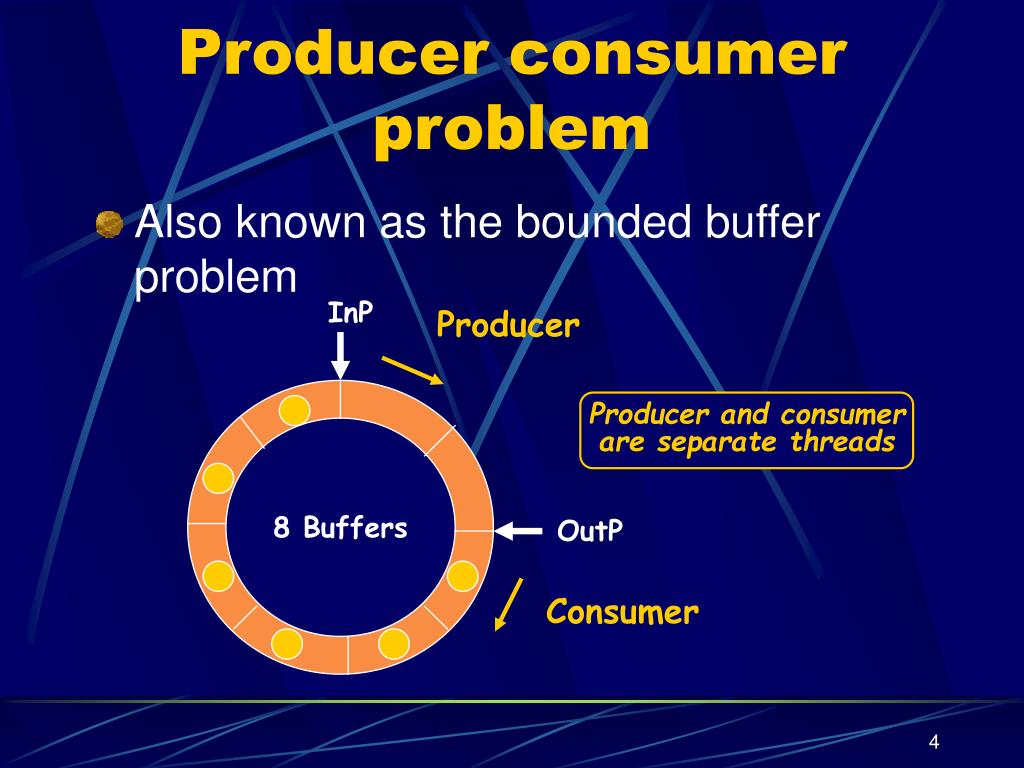 Producer consumer problem

Also known as the bounded buffer problem

InP

Producer

Producer and consumer are separate threads

8 Buffers

OutP

Consumer

4